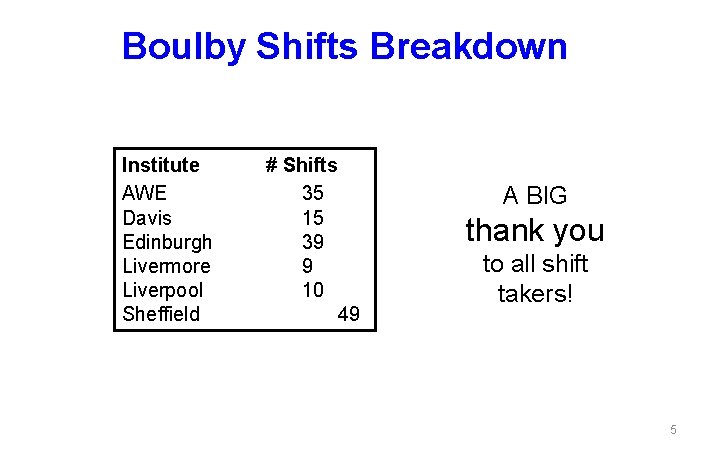 Boulby Shifts Breakdown

| Institute | # Shifts |
|---|---|
| AWE | 35 |
| Davis | 15 |
| Edinburgh | 39 |
| Livermore | 9 |
| Liverpool | 10 |
| Sheffield | 49 |

A BIG
thank you
to all shift
takers!

5